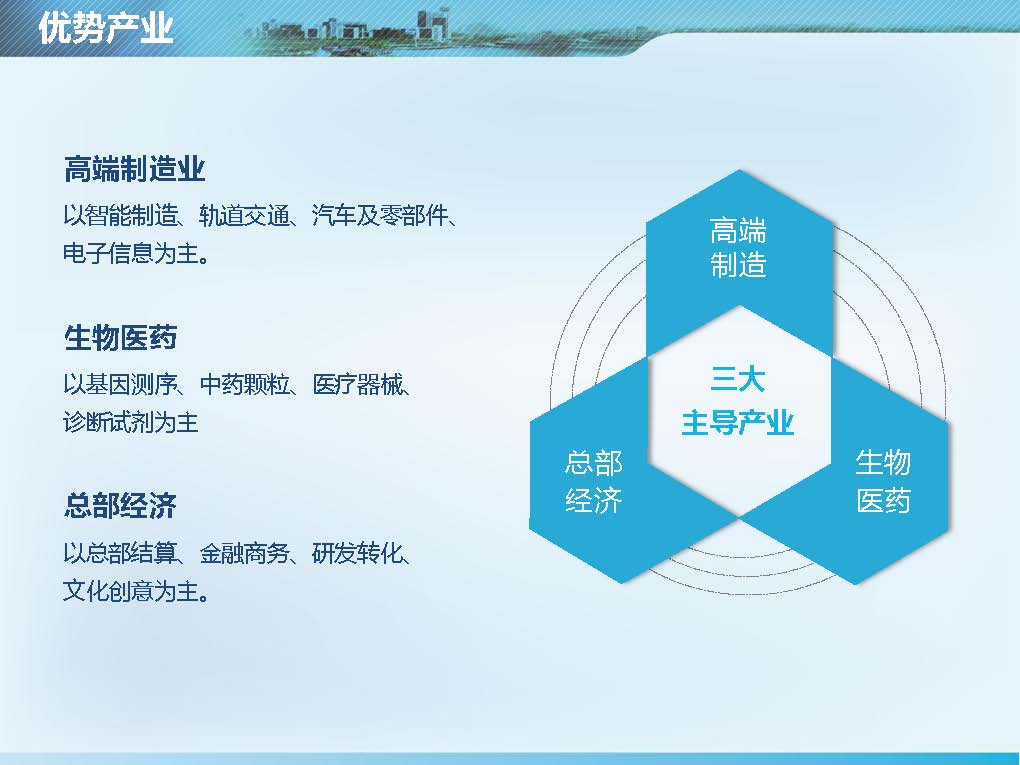 优势产业

高端制造业

以智能制造、轨道交通、汽车及零部件、电子信息为主。

生物医药

以基因测序、中药颗粒、医疗器械、诊断试剂为主

总部经济

以总部结算、金融商务、研发转化、文化创意为主。

高端制造

三大主导产业

总部经济

生物医药